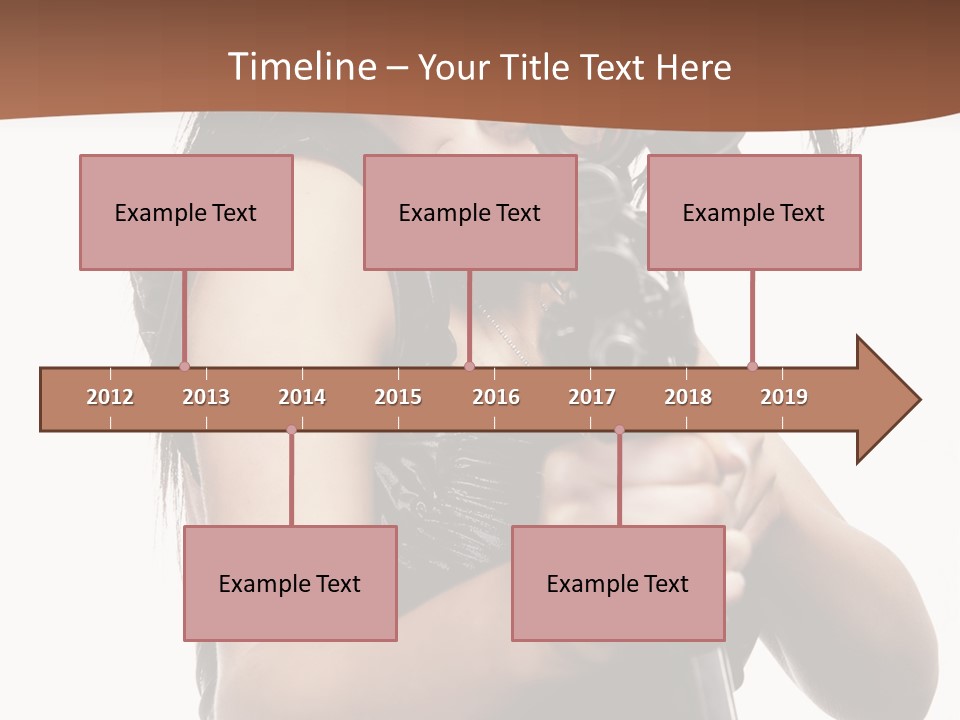 Timeline – Your Title Text Here

Example Text

Example Text

Example Text

2012 2013 2014 2015 2016 2017 2018 2019

Example Text

Example Text